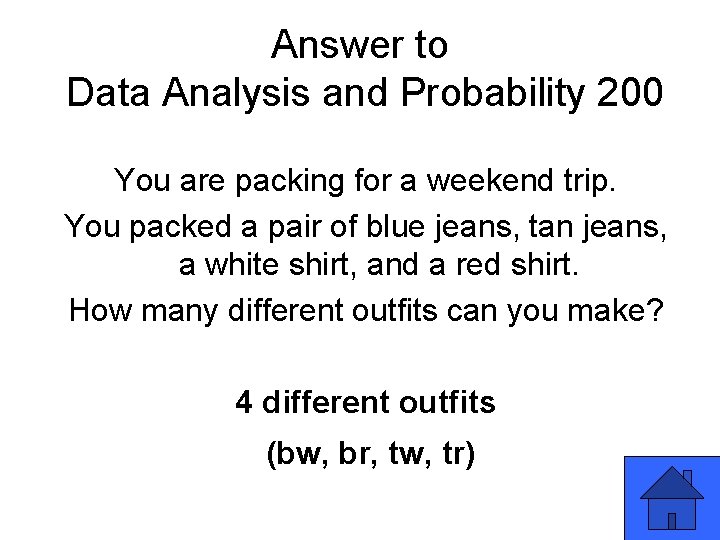 Answer to
Data Analysis and Probability 200

You are packing for a weekend trip.

You packed a pair of blue jeans, tan jeans, a white shirt, and a red shirt.

How many different outfits can you make?

4 different outfits

(bw, br, tw, tr)